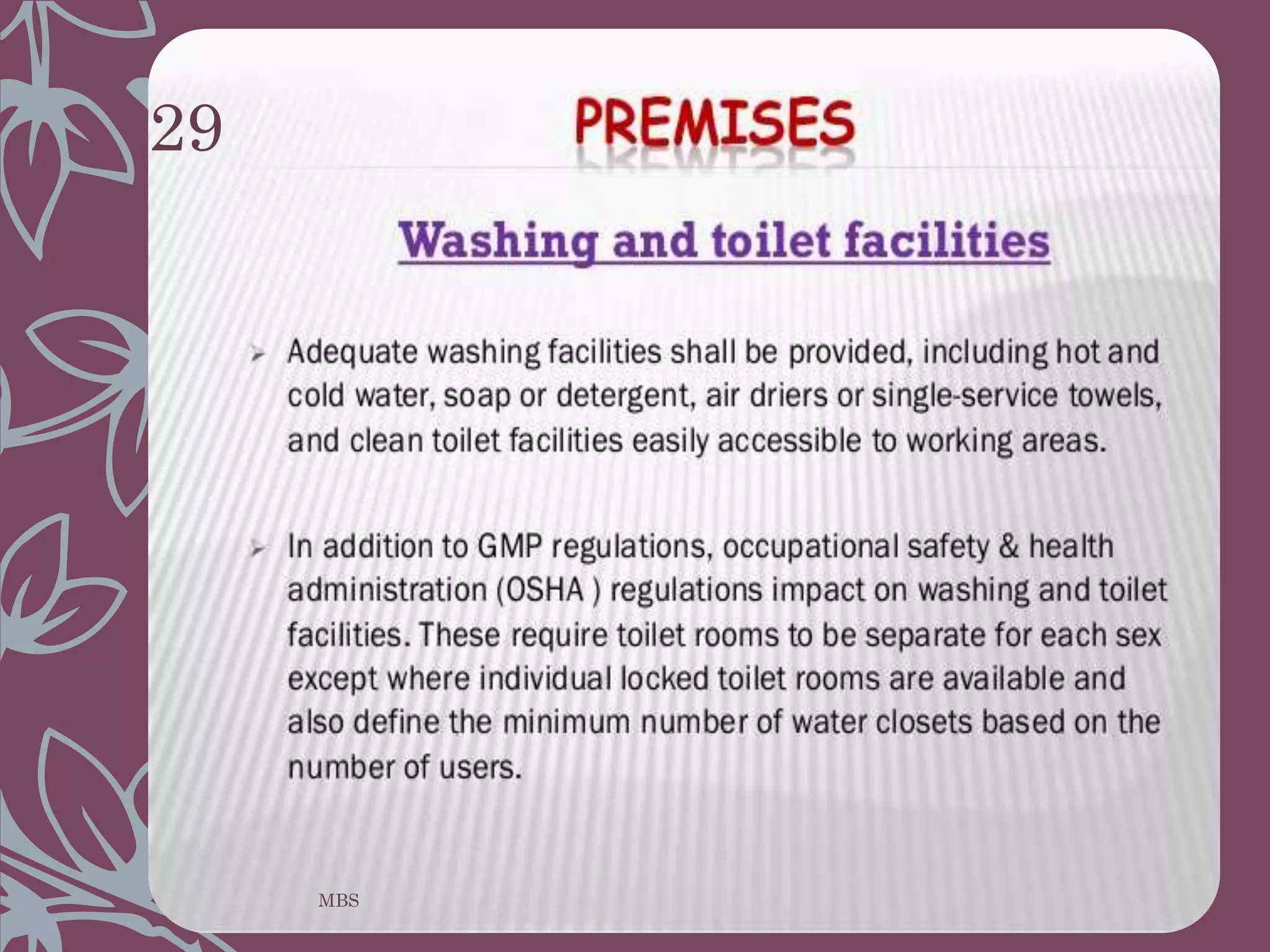 29

PREMISES

Washing and toilet facilities

➢ Adequate washing facilities shall be provided, including hot and cold water, soap or detergent, air driers or single-service towels, and clean toilet facilities easily accessible to working areas.

➢ In addition to GMP regulations, occupational safety & health administration (OSHA ) regulations impact on washing and toilet facilities. These require toilet rooms to be separate for each sex except where individual locked toilet rooms are available and also define the minimum number of water closets based on the number of users.

MBS